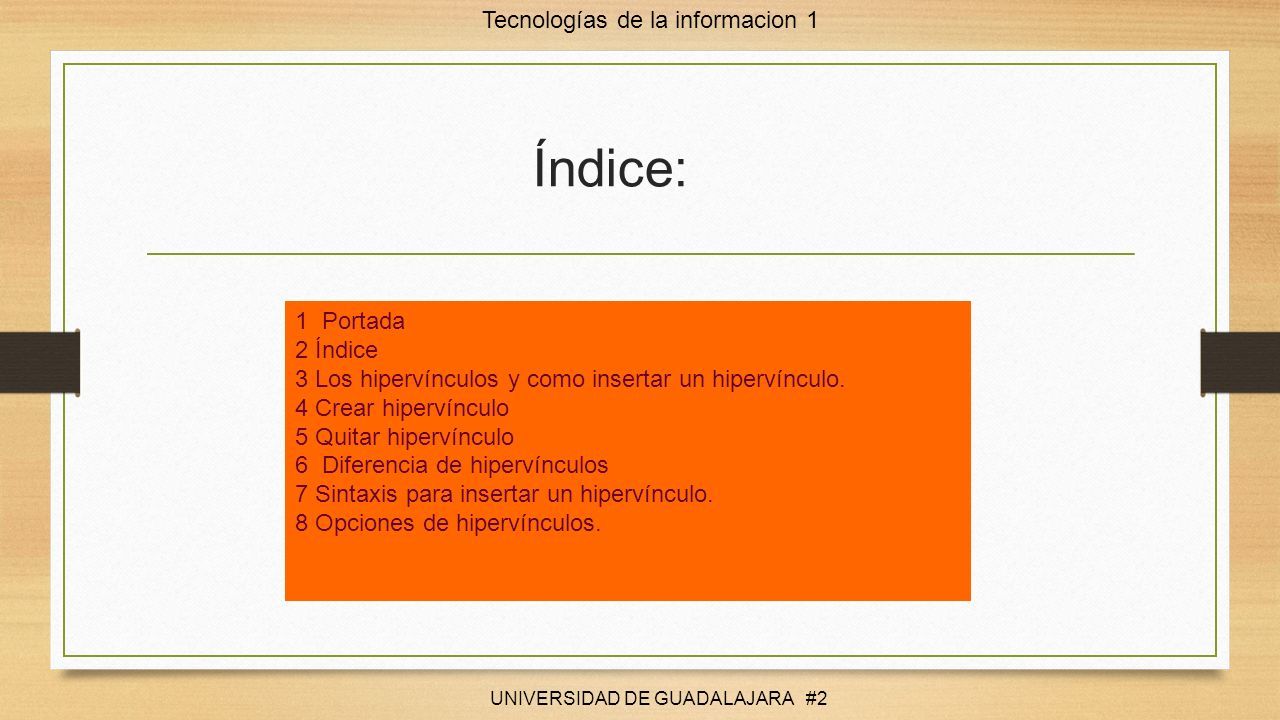 Tecnologías de la informacion 1

Índice:

1 Portada
2 Índice
3 Los hipervínculos y como insertar un hipervínculo.
4 Crear hipervínculo
5 Quitar hipervínculo
6 Diferencia de hipervínculos
7 Sintaxis para insertar un hipervínculo.
8 Opciones de hipervínculos.

UNIVERSIDAD DE GUADALAJARA #2